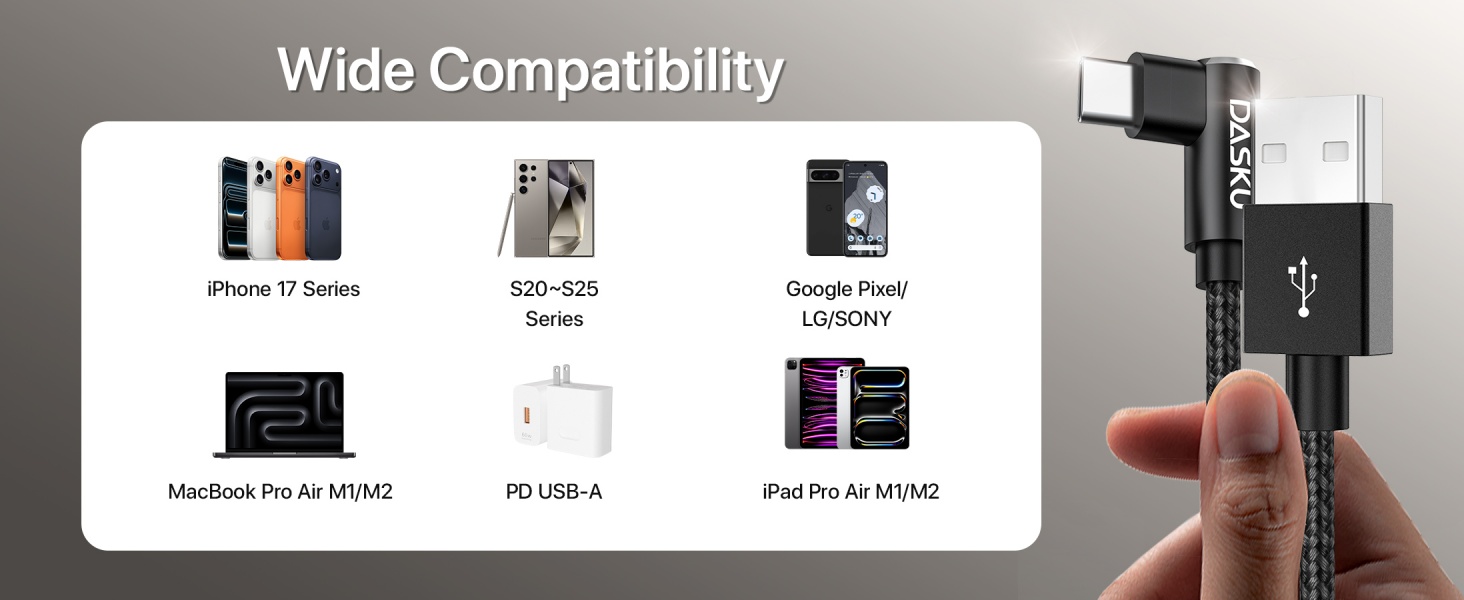 Wide Compatibility

iPhone 17 Series

S20~S25 Series

Google Pixel/ LG/SONY

MacBook Pro Air M1/M2

PD USB-A

iPad Pro Air M1/M2

DASKU